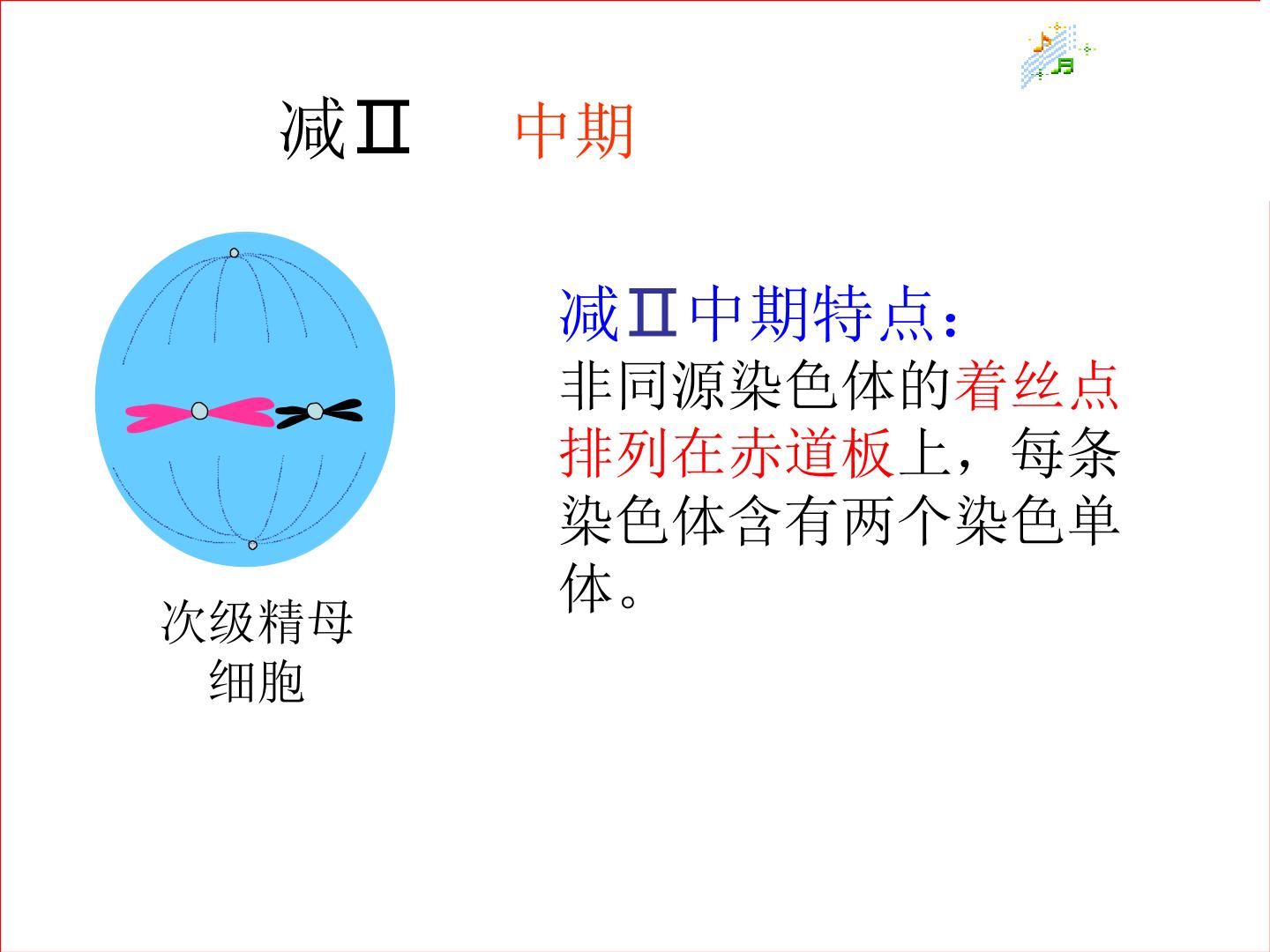 减Ⅱ 中期

次级精母
细胞

减Ⅱ中期特点：
非同源染色体的着丝点排列在赤道板上，每条染色体含有两个染色单体。